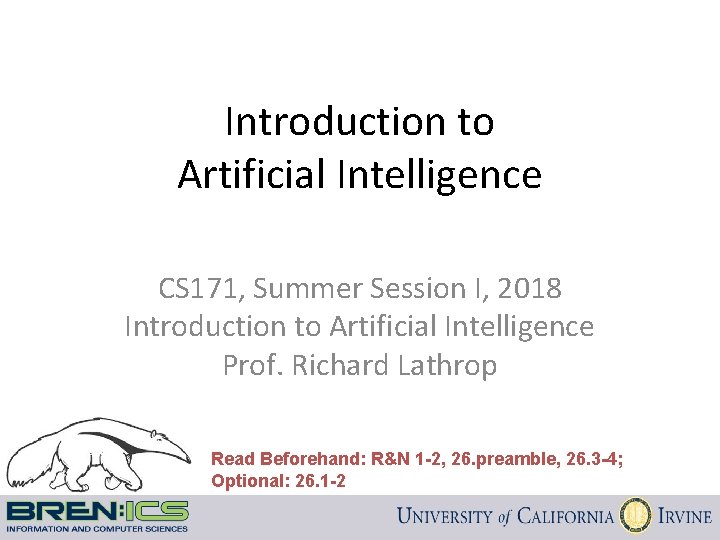 Introduction to
Artificial Intelligence

CS171, Summer Session I, 2018
Introduction to Artificial Intelligence
Prof. Richard Lathrop

Read Beforehand: R&N 1-2, 26.preamble, 26.3-4;
Optional: 26.1-2

BREN:ICS
INFORMATION AND COMPUTER SCIENCES

UNIVERSITY of CALIFORNIA IRVINE